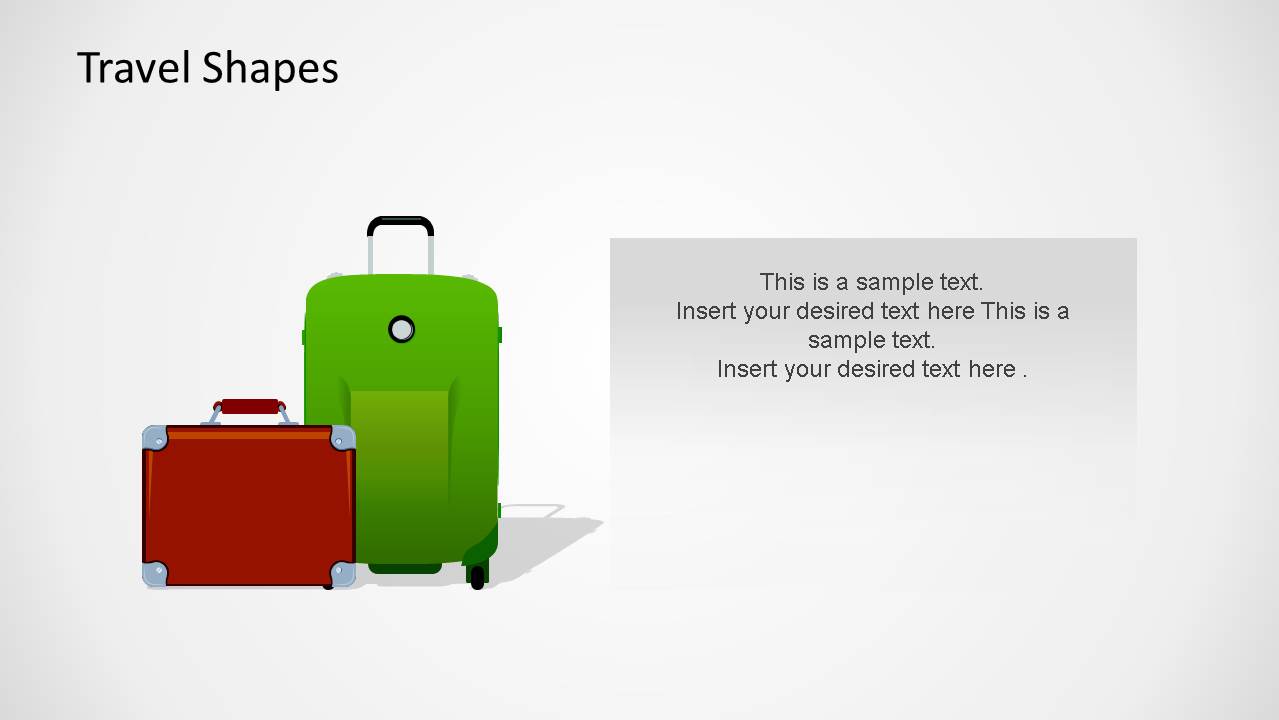 Travel Shapes

This is a sample text.
Insert your desired text here This is a sample text.
Insert your desired text here .